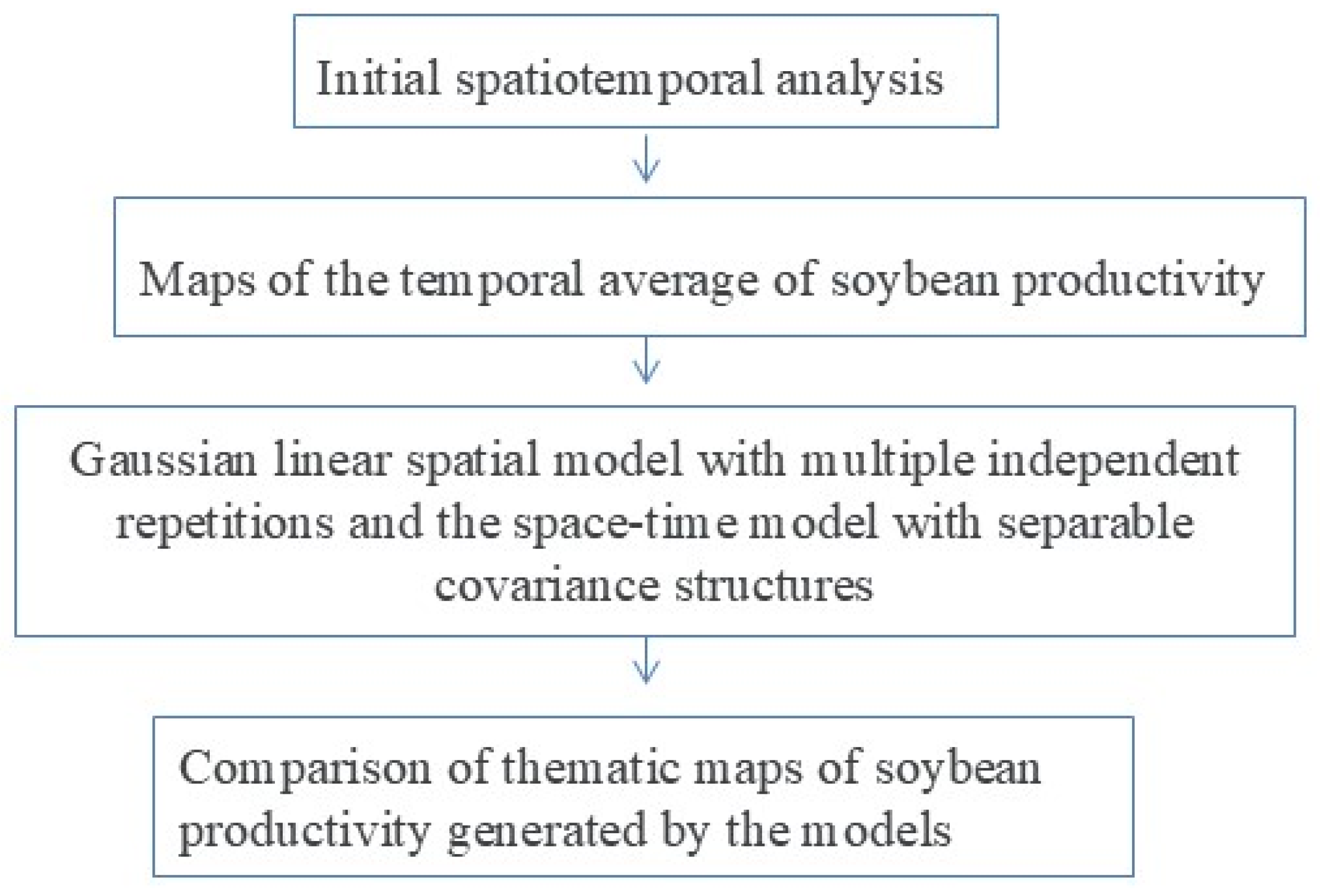 Initial spatiotemporal analysis

Maps of the temporal average of soybean productivity

Gaussian linear spatial model with multiple independent repetitions and the space-time model with separable covariance structures

Comparison of thematic maps of soybean productivity generated by the models